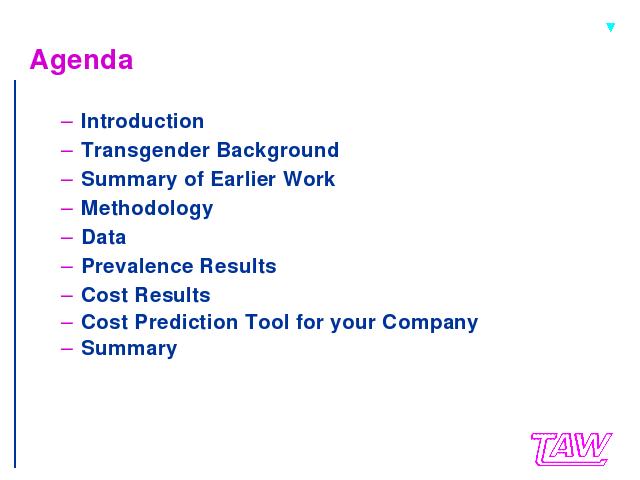 Agenda

– Introduction
– Transgender Background
– Summary of Earlier Work
– Methodology
– Data
– Prevalence Results
– Cost Results
– Cost Prediction Tool for your Company
– Summary

TAW